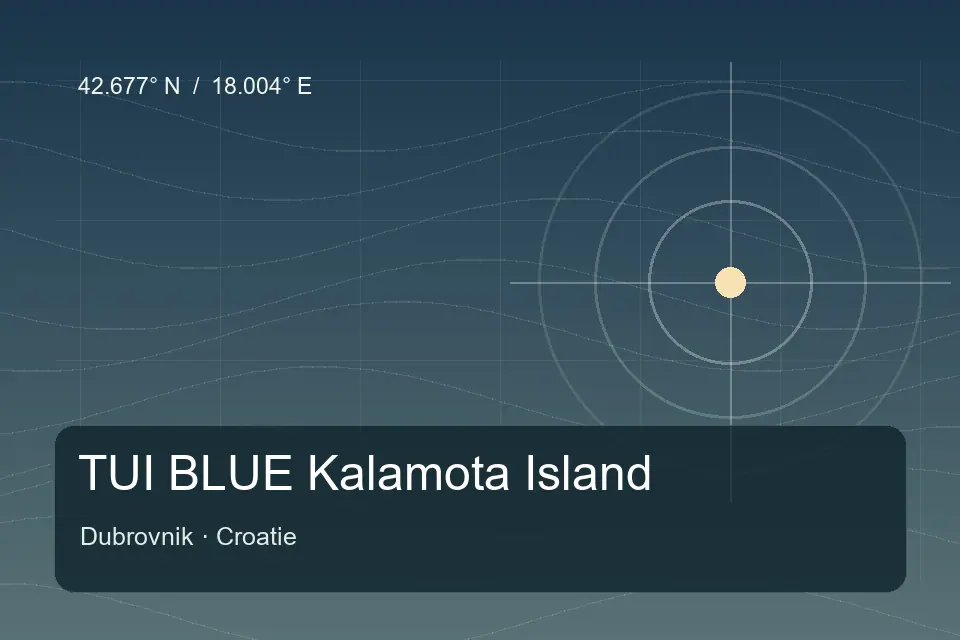 42.677° N / 18.004° E

TUI BLUE Kalamota Island

Dubrovnik · Croatie